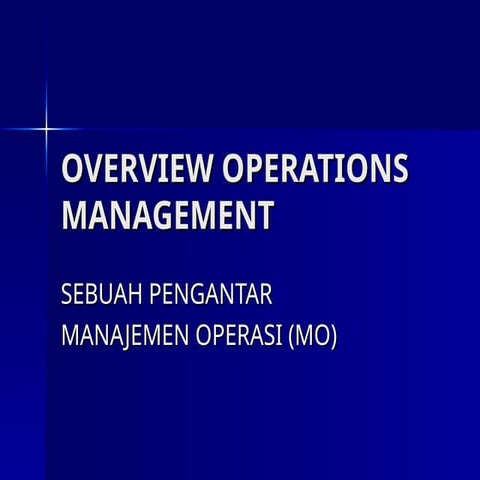 OVERVIEW OPERATIONS MANAGEMENT

SEBUAH PENGANTAR

MANAJEMEN OPERASI (MO)